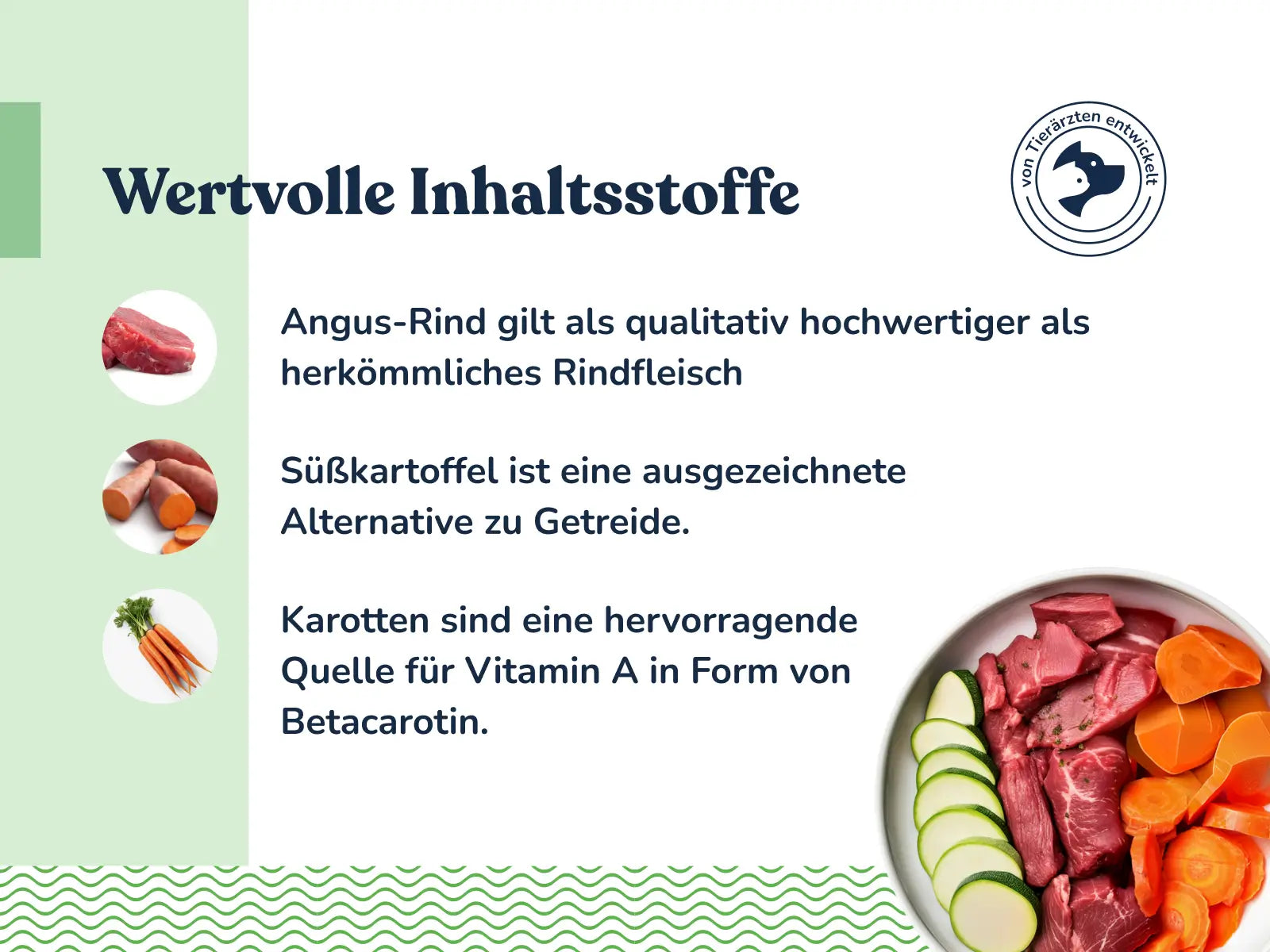 Wertvolle Inhaltsstoffe

von Tierärzten entwickelt

Angus-Rind gilt als qualitativ hochwertiger als herkömmliches Rindfleisch

Süßkartoffel ist eine ausgezeichnete Alternative zu Getreide.

Karotten sind eine hervorragende Quelle für Vitamin A in Form von Betacarotin.